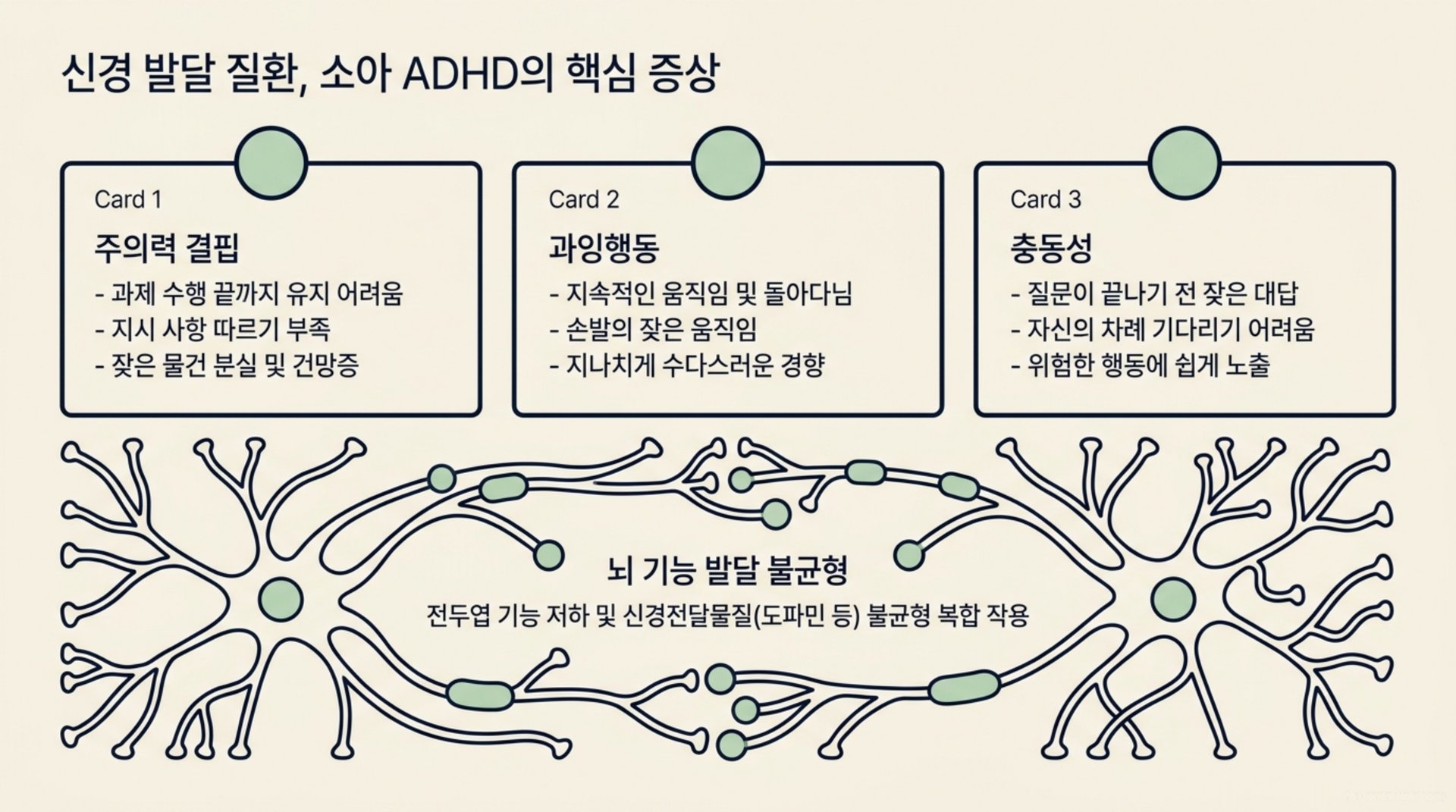 신경 발달 질환, 소아 ADHD의 핵심 증상

Card 1

주의력 결핍

- 과제 수행 끝까지 유지 어려움
- 지시 사항 따르기 부족
- 잦은 물건 분실 및 건망증

Card 2

과잉행동

- 지속적인 움직임 및 돌아다님
- 손발의 잦은 움직임
- 지나치게 수다스러운 경향

Card 3

충동성

- 질문이 끝나기 전 잦은 대답
- 자신의 차례 기다리기 어려움
- 위험한 행동에 쉽게 노출

뇌 기능 발달 불균형

전두엽 기능 저하 및 신경전달물질(도파민 등) 불균형 복합 작용